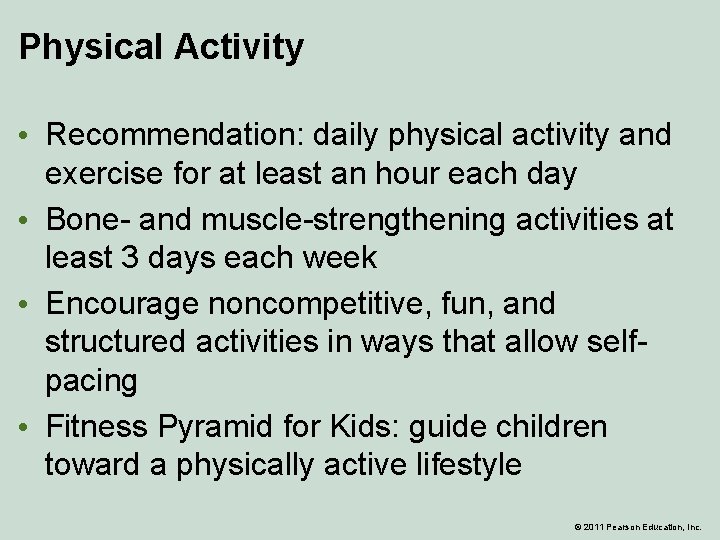 Physical Activity

• Recommendation: daily physical activity and exercise for at least an hour each day
• Bone- and muscle-strengthening activities at least 3 days each week
• Encourage noncompetitive, fun, and structured activities in ways that allow self-pacing
• Fitness Pyramid for Kids: guide children toward a physically active lifestyle

© 2011 Pearson Education, Inc.